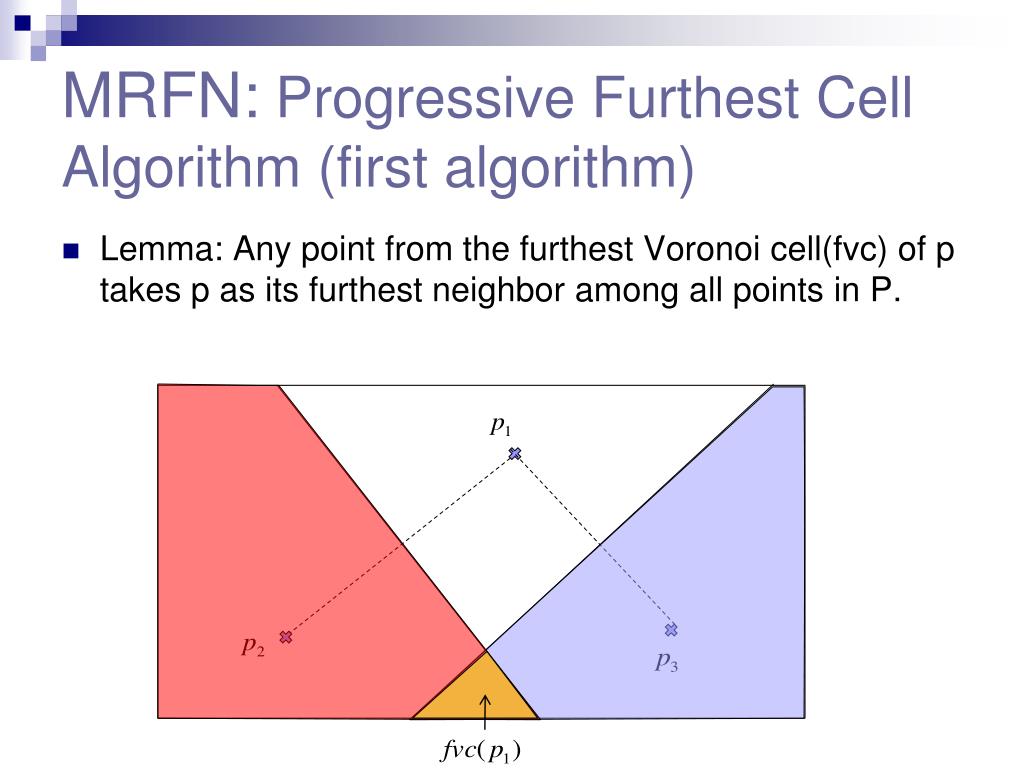 MRFN: Progressive Furthest Cell Algorithm (first algorithm)

Lemma: Any point from the furthest Voronoi cell(fvc) of p takes p as its furthest neighbor among all points in P.

$p_1$

$p_2$

$p_3$

$fvc(p_1)$